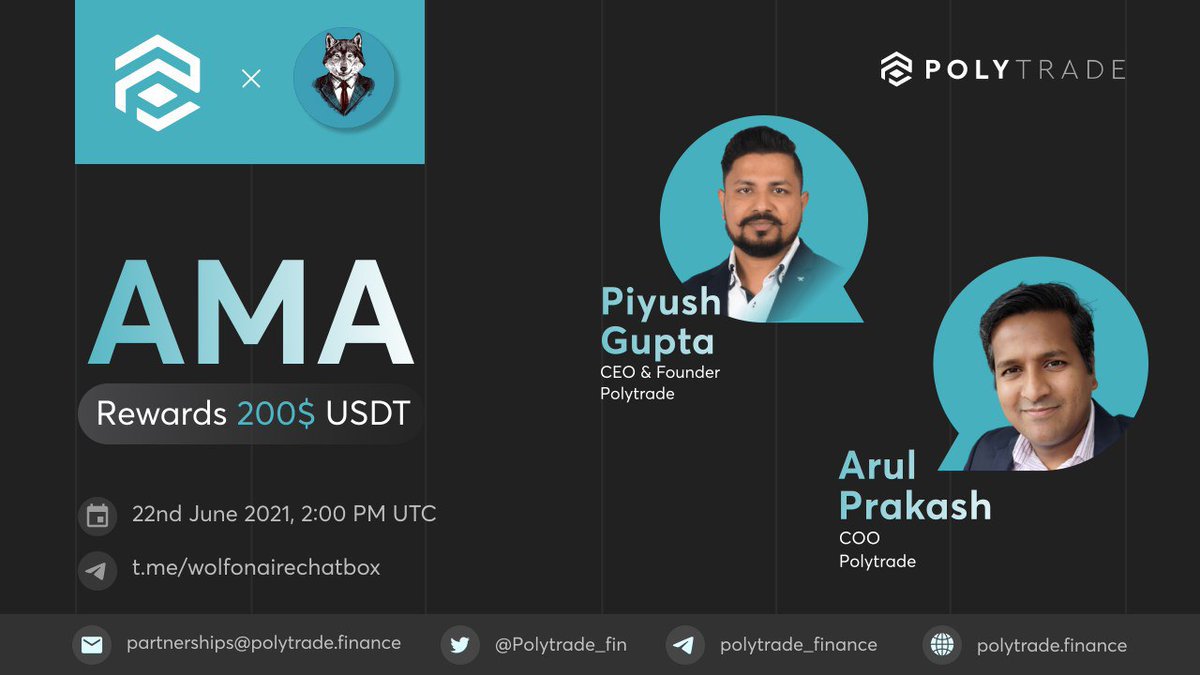 ×

POLYTRADE

AMA

Rewards 200$ USDT

22nd June 2021, 2:00 PM UTC

t.me/wolfonairechatbox

Piyush Gupta
CEO & Founder
Polytrade

Arul Prakash
COO
Polytrade

partnerships@polytrade.finance

@Polytrade_fin

polytrade_finance

polytrade.finance